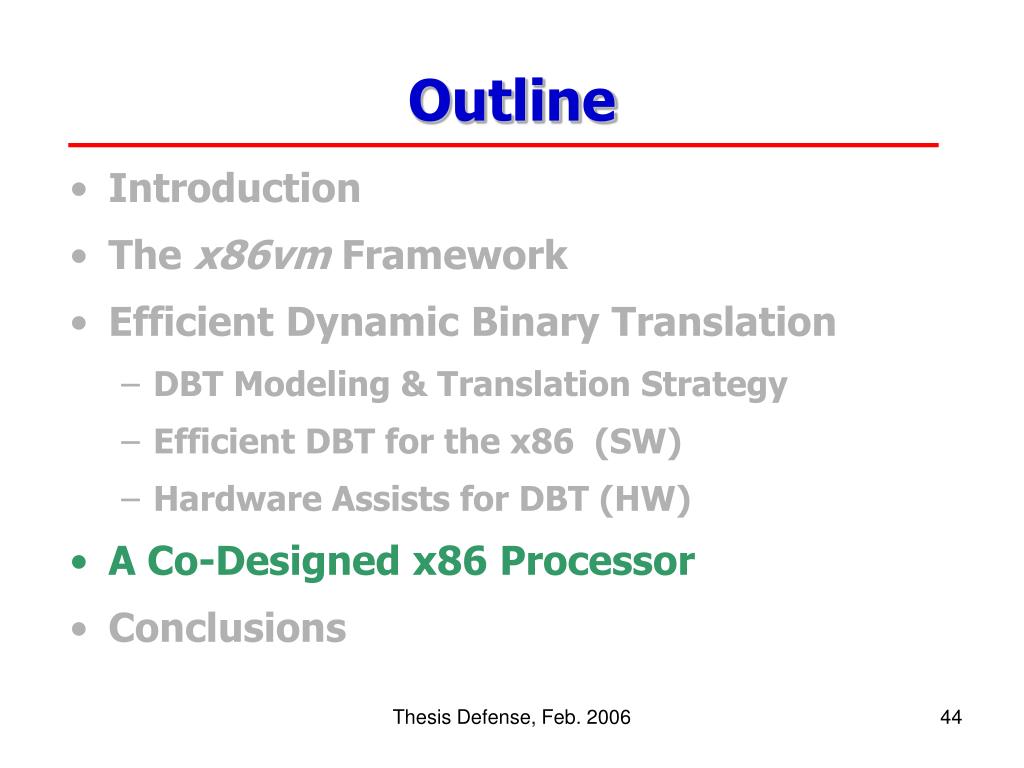 Outline

• Introduction
• The x86vm Framework
• Efficient Dynamic Binary Translation
– DBT Modeling & Translation Strategy
– Efficient DBT for the x86 (SW)
– Hardware Assists for DBT (HW)
• A Co-Designed x86 Processor
• Conclusions

Thesis Defense, Feb. 2006

44